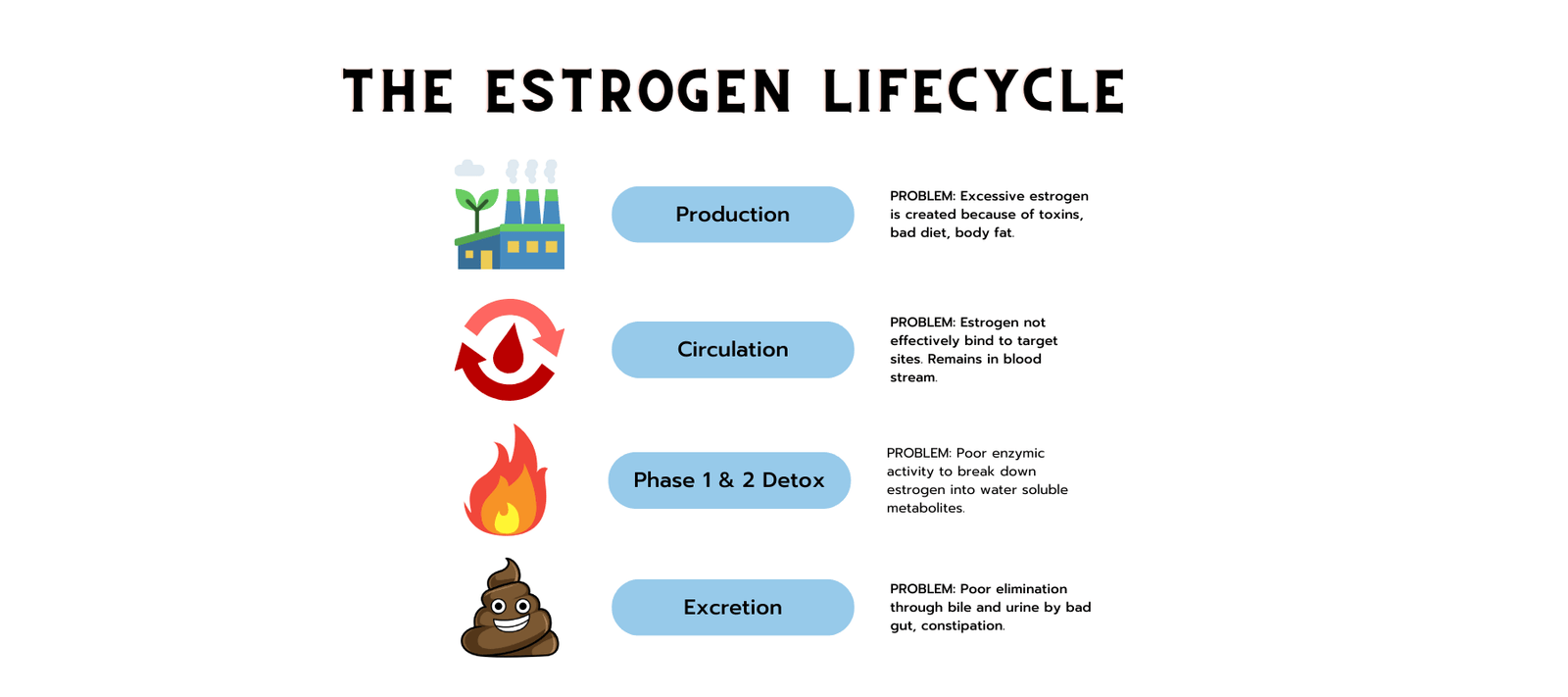 THE ESTROGEN LIFECYCLE

Production

PROBLEM: Excessive estrogen is created because of toxins, bad diet, body fat.

Circulation

PROBLEM: Estrogen not effectively bind to target sites. Remains in blood stream.

Phase 1 & 2 Detox

PROBLEM: Poor enzymic activity to break down estrogen into water soluble metabolites.

Excretion

PROBLEM: Poor elimination through bile and urine by bad gut, constipation.